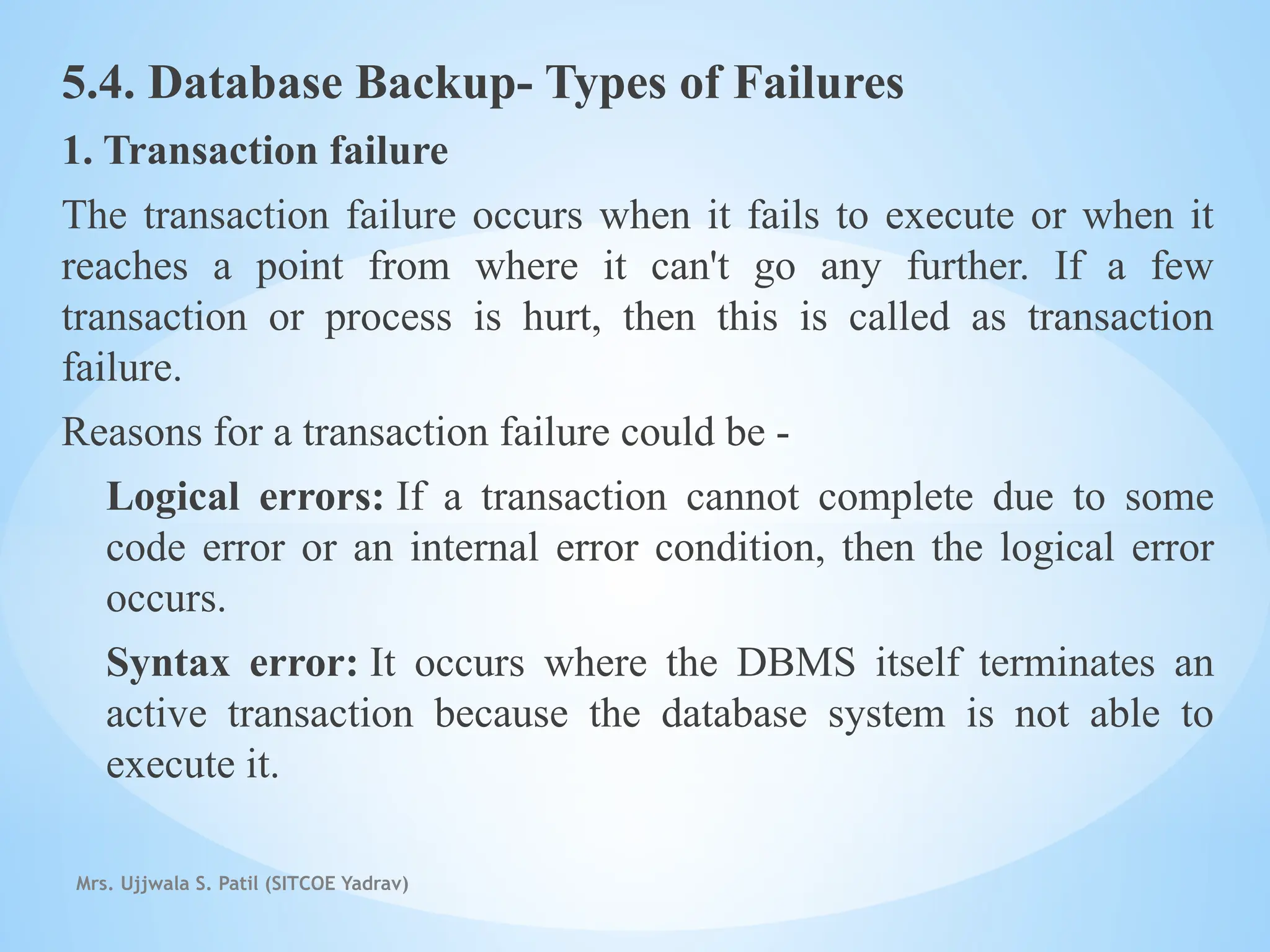 5.4. Database Backup- Types of Failures

1. Transaction failure

The transaction failure occurs when it fails to execute or when it reaches a point from where it can't go any further. If a few transaction or process is hurt, then this is called as transaction failure.

Reasons for a transaction failure could be -

Logical errors: If a transaction cannot complete due to some code error or an internal error condition, then the logical error occurs.

Syntax error: It occurs where the DBMS itself terminates an active transaction because the database system is not able to execute it.

Mrs. Ujjwala S. Patil (SITCOE Yadrav)